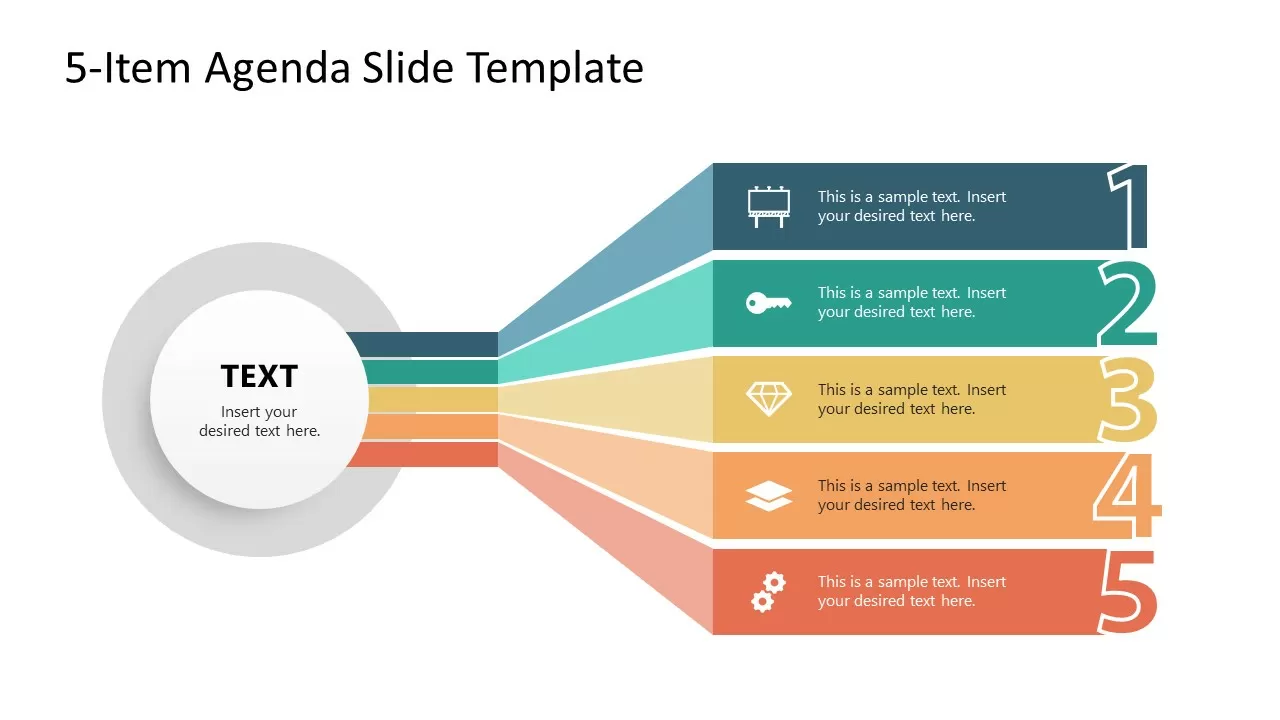 5-Item Agenda Slide Template

TEXT

Insert your desired text here.

This is a sample text. Insert your desired text here.

1

This is a sample text. Insert your desired text here.

2

This is a sample text. Insert your desired text here.

3

This is a sample text. Insert your desired text here.

4

This is a sample text. Insert your desired text here.

5